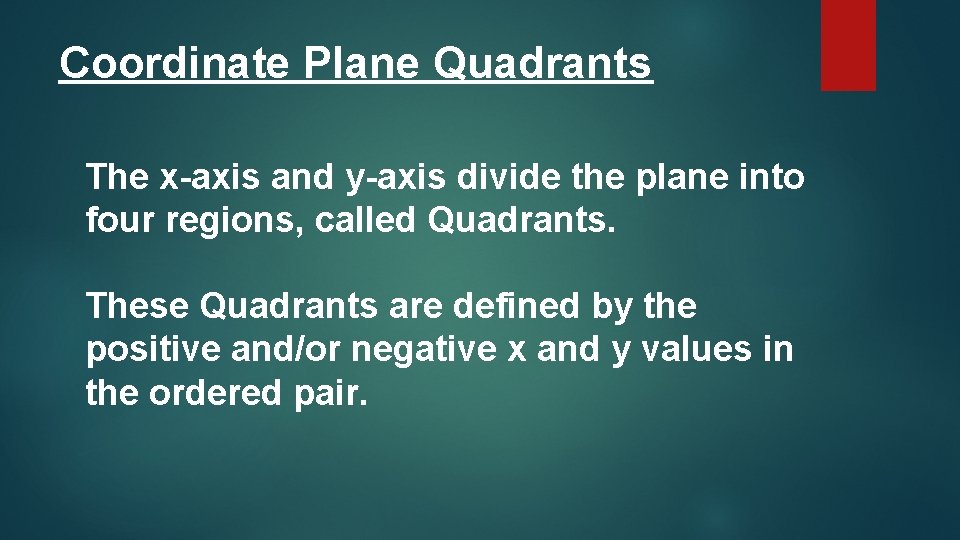 Coordinate Plane Quadrants

The x-axis and y-axis divide the plane into four regions, called Quadrants.

These Quadrants are defined by the positive and/or negative x and y values in the ordered pair.